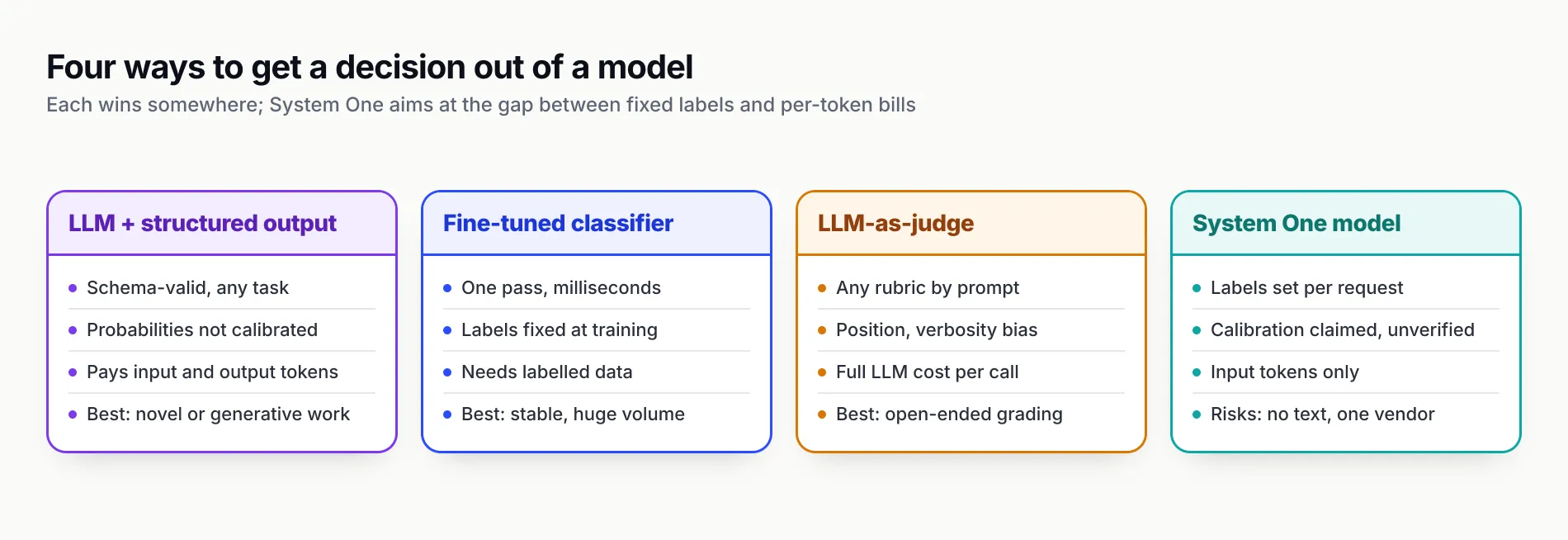 Four ways to get a decision out of a model

Each wins somewhere; System One aims at the gap between fixed labels and per-token bills

LLM + structured output

- Schema-valid, any task
- Probabilities not calibrated
- Pays input and output tokens
- Best: novel or generative work

Fine-tuned classifier

- One pass, milliseconds
- Labels fixed at training
- Needs labelled data
- Best: stable, huge volume

LLM-as-judge

- Any rubric by prompt
- Position, verbosity bias
- Full LLM cost per call
- Best: open-ended grading

System One model

- Labels set per request
- Calibration claimed, unverified
- Input tokens only
- Risks: no text, one vendor